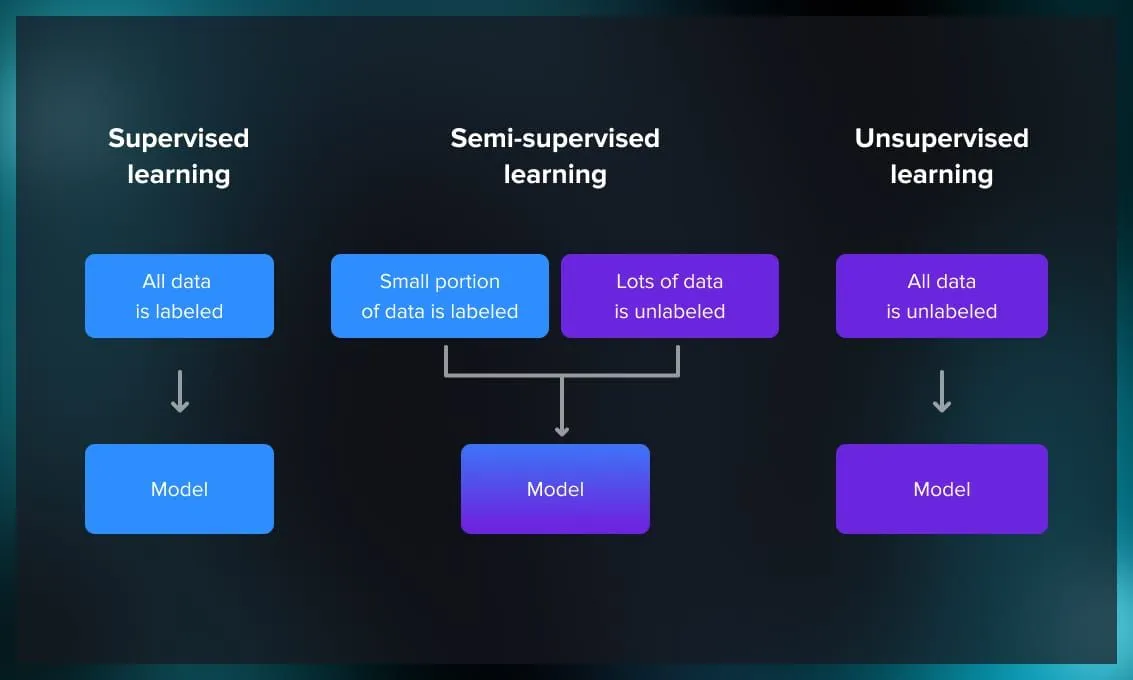 Supervised learning

All data is labeled

Model

Semi-supervised learning

Small portion of data is labeled

Lots of data is unlabeled

Model

Unsupervised learning

All data is unlabeled

Model